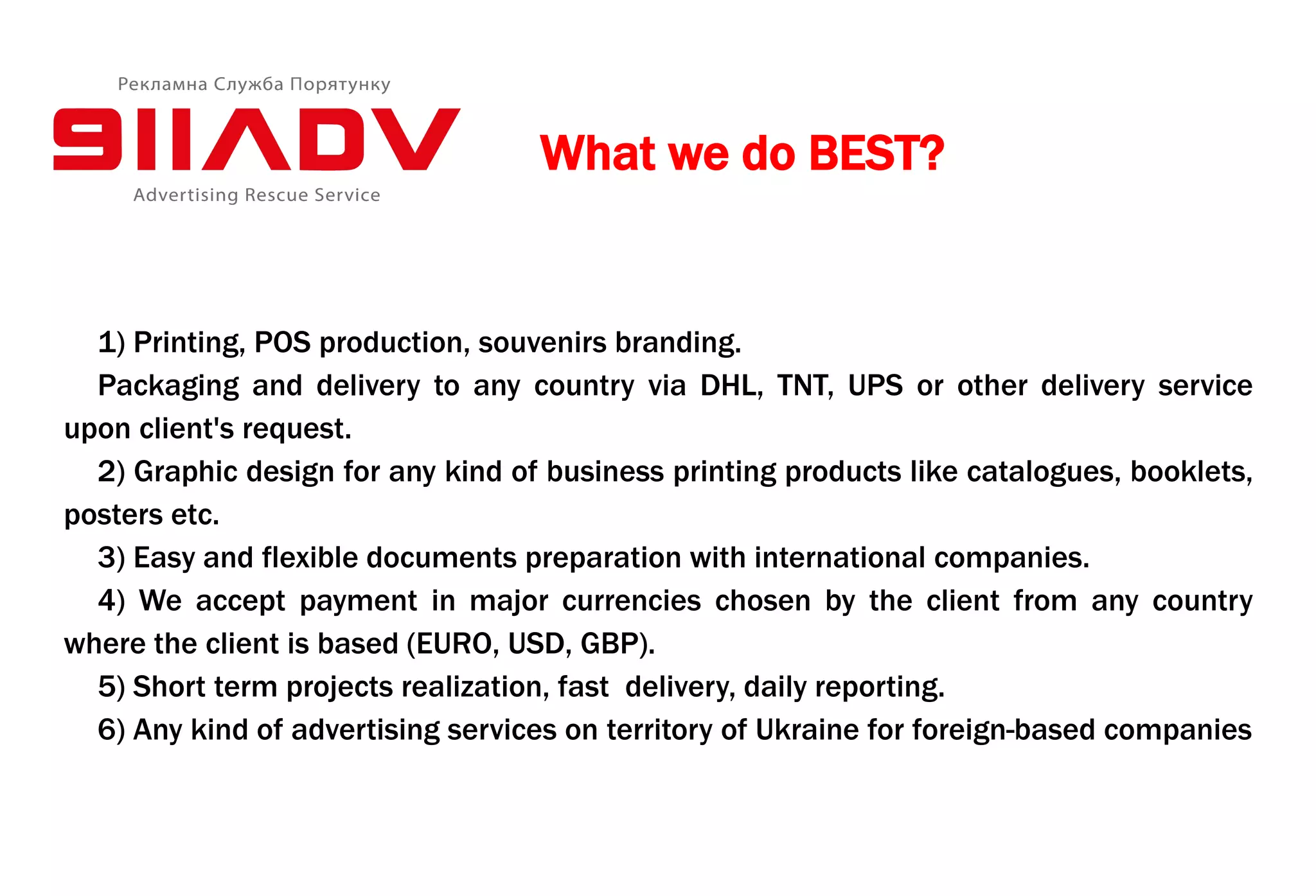 Рекламна Служба Порятунку
911ADV
Advertising Rescue Service

What we do BEST?

1) Printing, POS production, souvenirs branding.

Packaging and delivery to any country via DHL, TNT, UPS or other delivery service upon client's request.

2) Graphic design for any kind of business printing products like catalogues, booklets, posters etc.

3) Easy and flexible documents preparation with international companies.

4) We accept payment in major currencies chosen by the client from any country where the client is based (EURO, USD, GBP).

5) Short term projects realization, fast delivery, daily reporting.

6) Any kind of advertising services on territory of Ukraine for foreign-based companies